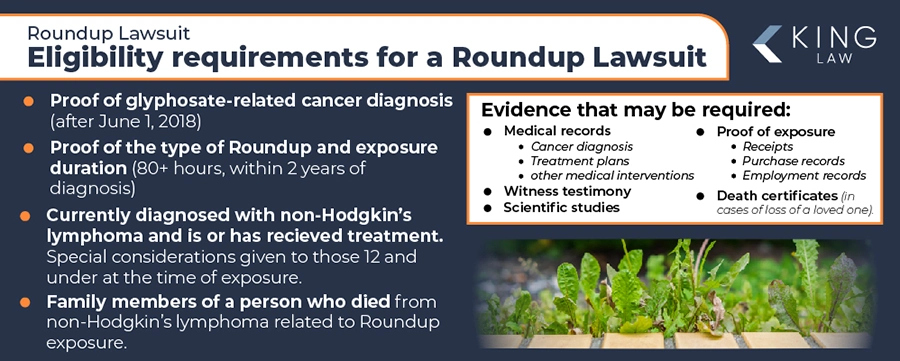 Roundup Lawsuit
Eligibility requirements for a Roundup Lawsuit

KING LAW

- Proof of glyphosate-related cancer diagnosis (after June 1, 2018)
- Proof of the type of Roundup and exposure duration (80+ hours, within 2 years of diagnosis)
- Currently diagnosed with non-Hodgkin's lymphoma and is or has recieved treatment. Special considerations given to those 12 and under at the time of exposure.
- Family members of a person who died from non-Hodgkin's lymphoma related to Roundup exposure.

Evidence that may be required:
- Medical records
  - Cancer diagnosis
  - Treatment plans
  - other medical interventions
- Witness testimony
- Scientific studies
- Proof of exposure
  - Receipts
  - Purchase records
  - Employment records
- Death certificates (in cases of loss of a loved one).